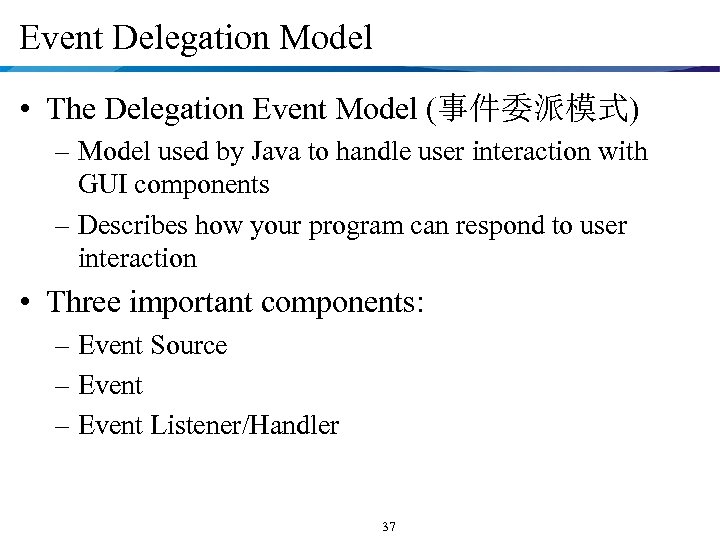 Event Delegation Model

• The Delegation Event Model (事件委派模式)
– Model used by Java to handle user interaction with GUI components
– Describes how your program can respond to user interaction

• Three important components:
– Event Source
– Event
– Event Listener/Handler

37